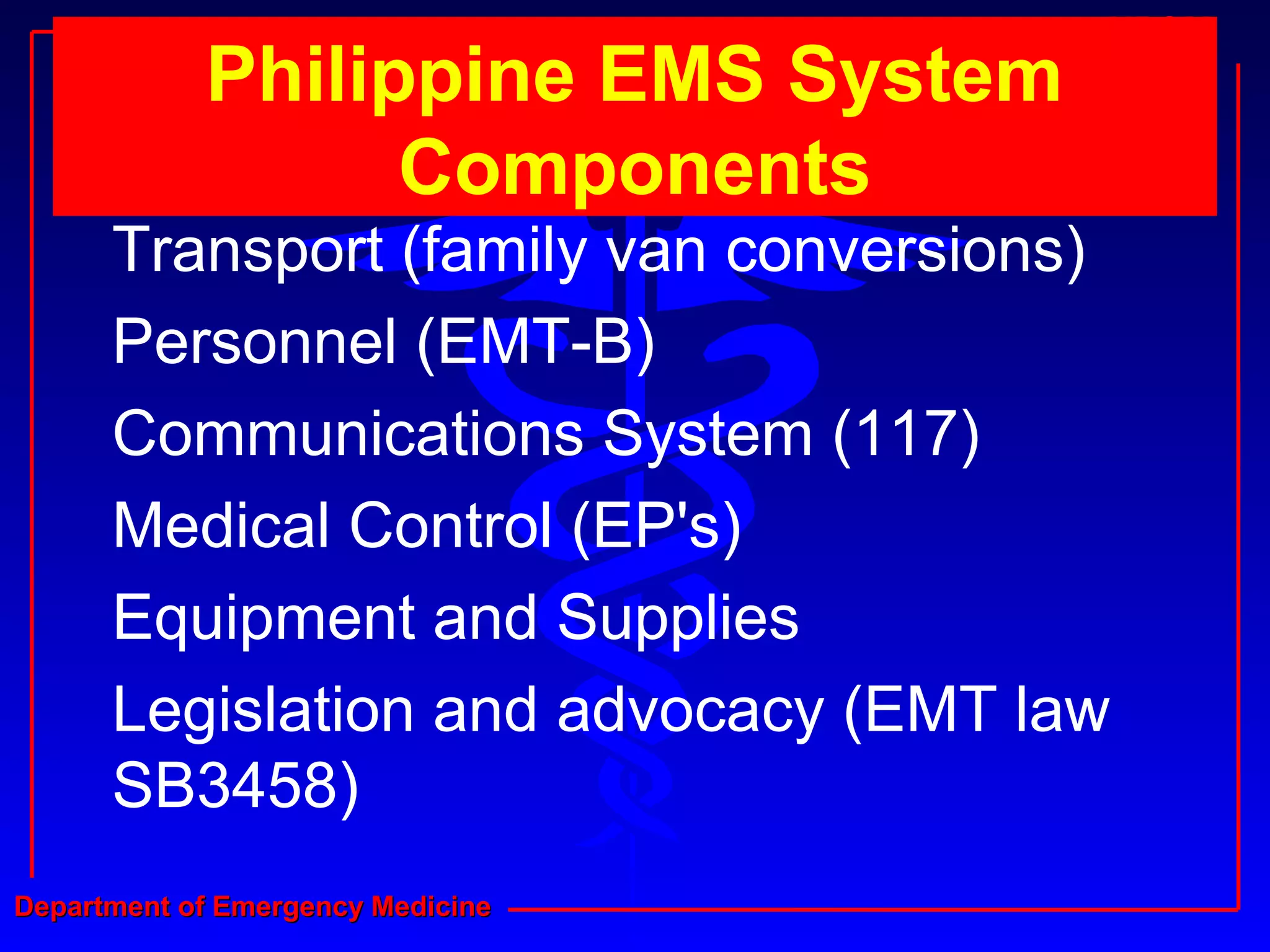 Philippine EMS System Components

Transport (family van conversions)

Personnel (EMT-B)

Communications System (117)

Medical Control (EP's)

Equipment and Supplies

Legislation and advocacy (EMT law SB3458)

Department of Emergency Medicine